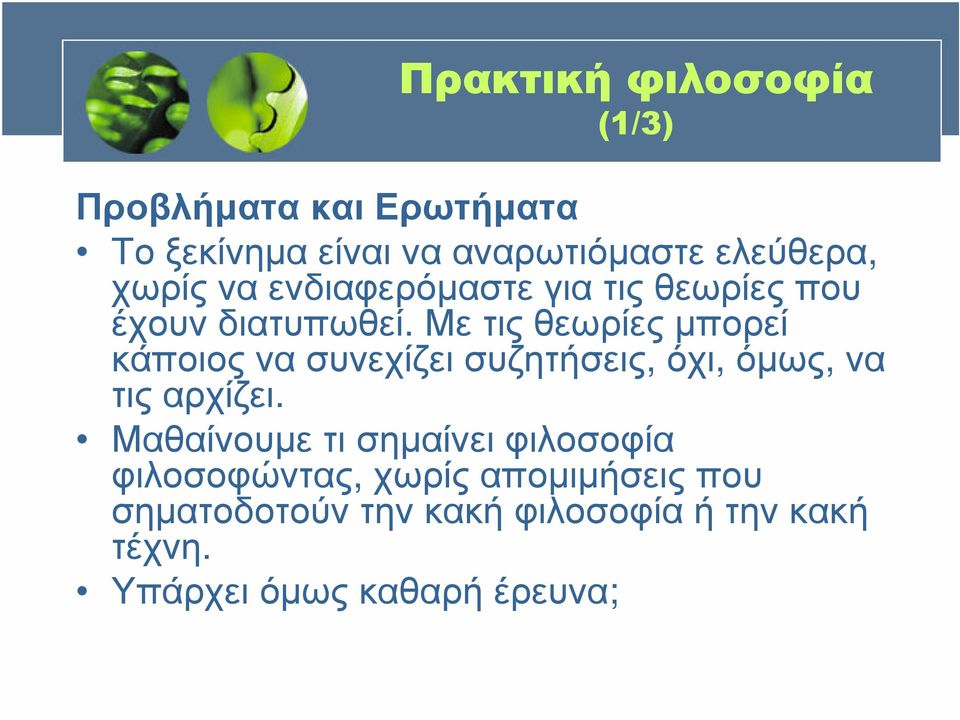 Πρακτική φιλοσοφία
(1/3)

Προβλήματα και Ερωτήματα

• Το ξεκίνημα είναι να αναρωτιόμαστε ελεύθερα, χωρίς να ενδιαφερόμαστε για τις θεωρίες που έχουν διατυπωθεί. Με τις θεωρίες μπορεί κάποιος να συνεχίζει συζητήσεις, όχι, όμως, να τις αρχίζει.

• Μαθαίνουμε τι σημαίνει φιλοσοφία φιλοσοφώντας, χωρίς απομιμήσεις που σηματοδοτούν την κακή φιλοσοφία ή την κακή τέχνη.

• Υπάρχει όμως καθαρή έρευνα;